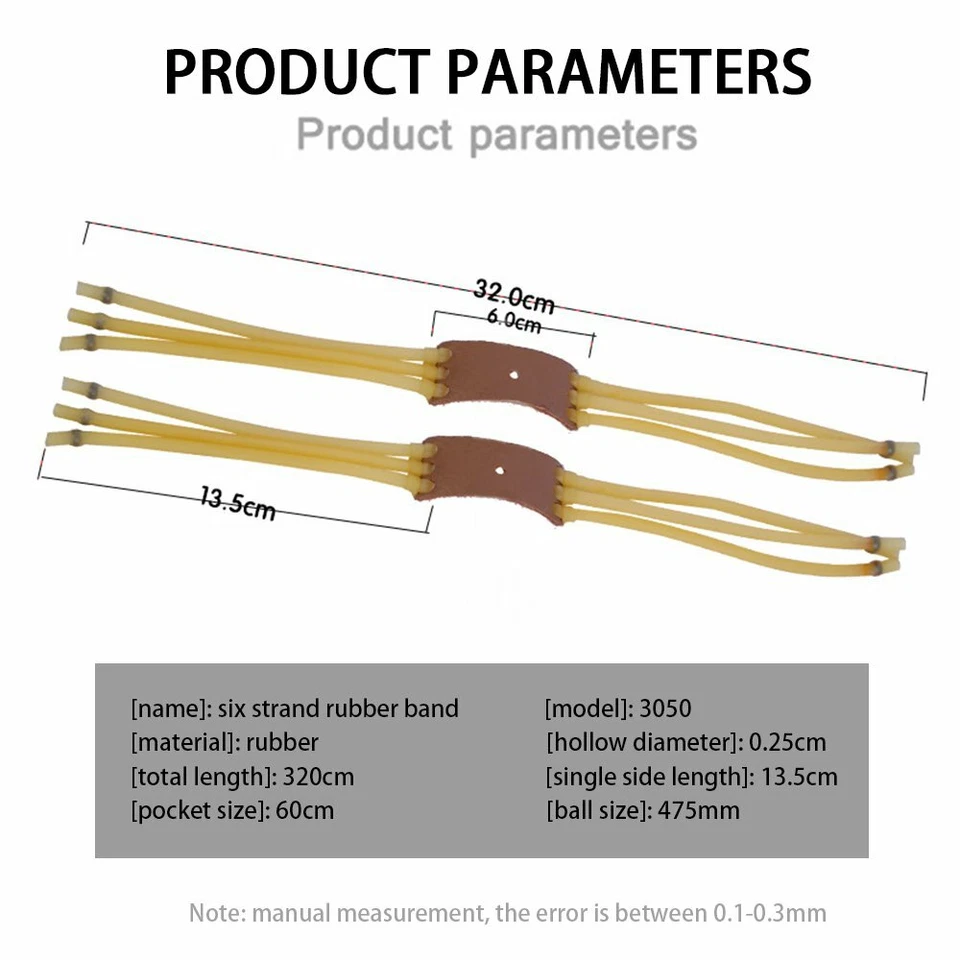 PRODUCT PARAMETERS

Product parameters

32.0cm

6.0cm

13.5cm

[name]: six strand rubber band
[material]: rubber
[total length]: 320cm
[pocket size]: 60cm

[model]: 3050
[hollow diameter]: 0.25cm
[single side length]: 13.5cm
[ball size]: 475mm

Note: manual measurement, the error is between 0.1-0.3mm